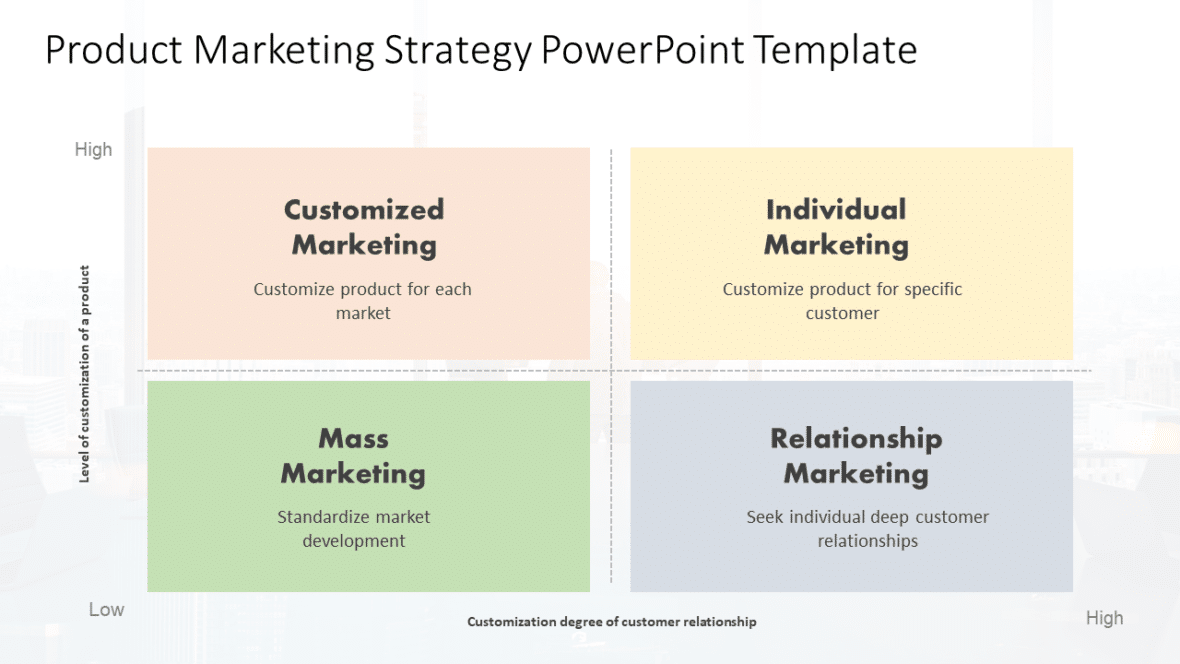 Product Marketing Strategy PowerPoint Template

High

Level of customization of a product

Customized Marketing

Customize product for each market

Individual Marketing

Customize product for specific customer

Mass Marketing

Standardize market development

Relationship Marketing

Seek individual deep customer relationships

Low

Customization degree of customer relationship

High